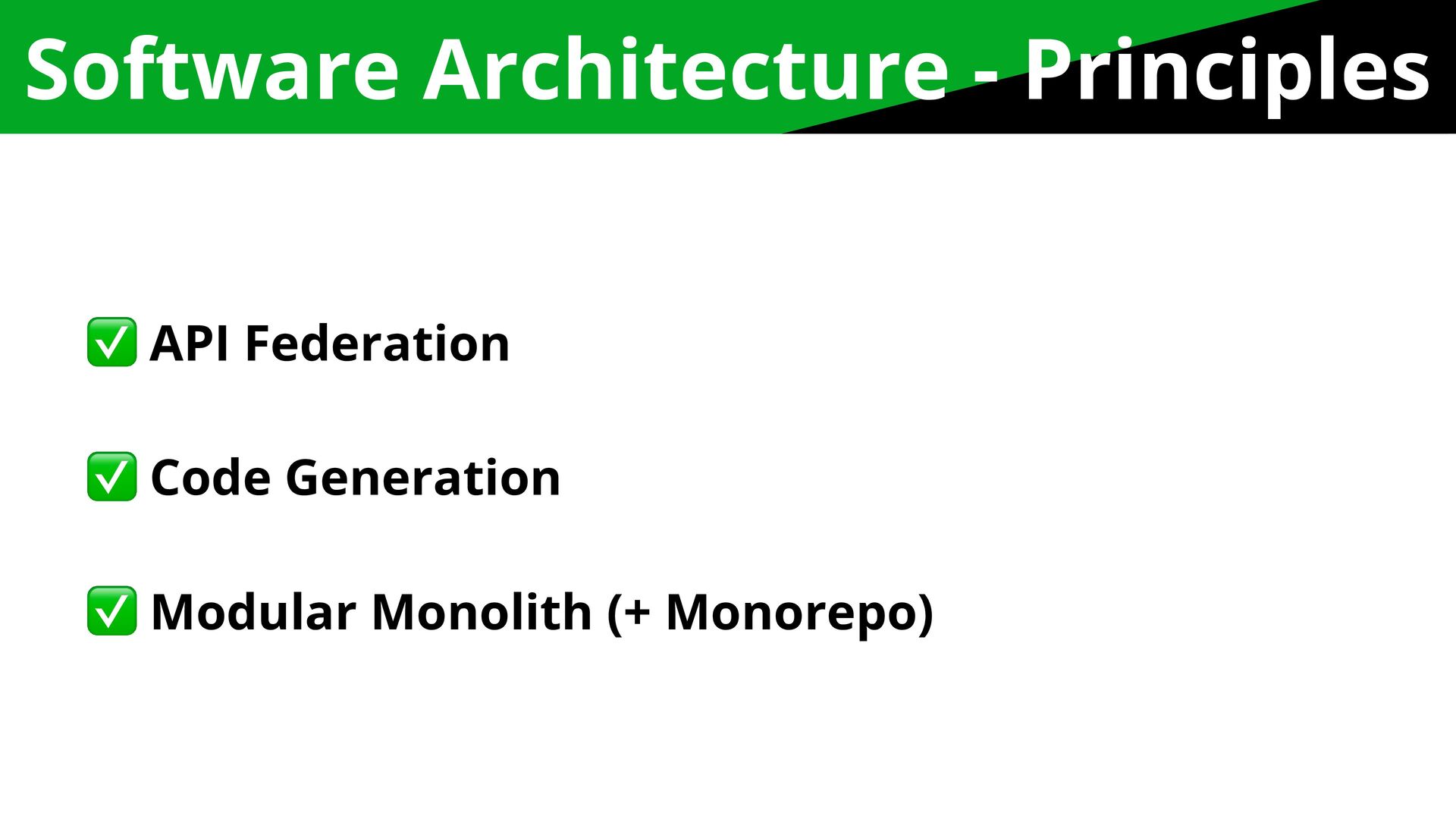 Software Architecture - Principles

✅ API Federation

✅ Code Generation

✅ Modular Monolith (+ Monorepo)